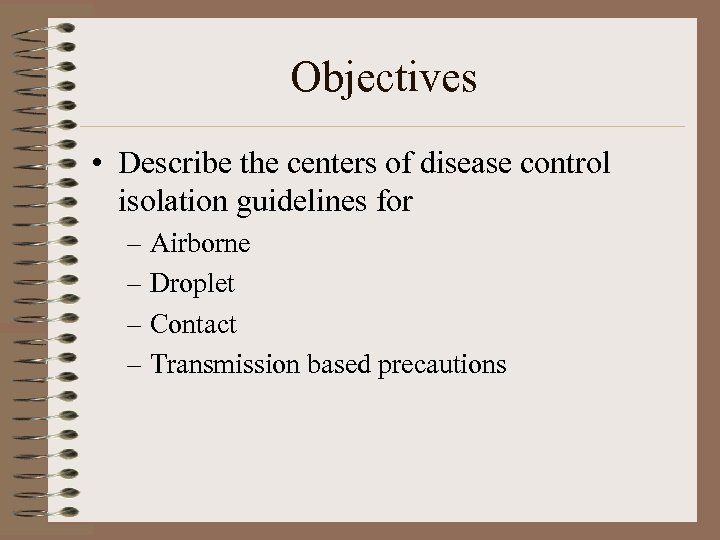 Objectives

• Describe the centers of disease control isolation guidelines for
– Airborne
– Droplet
– Contact
– Transmission based precautions